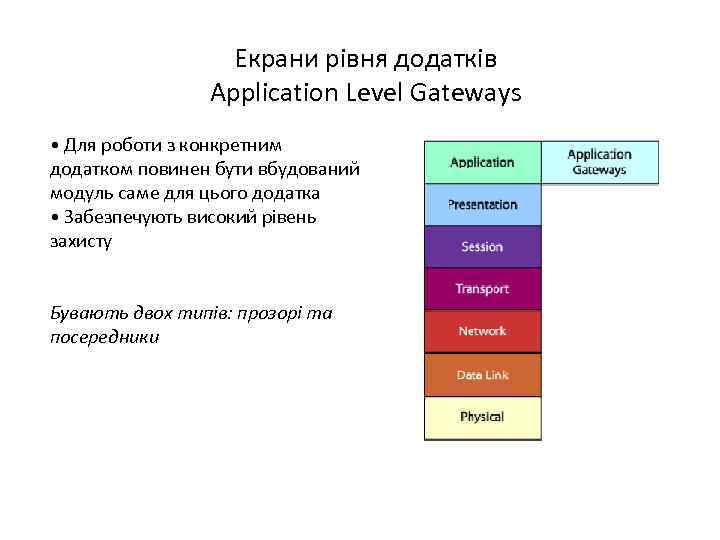 Екрани рівня додатків
Application Level Gateways

• Для роботи з конкретним додатком повинен бути вбудований модуль саме для цього додатка
• Забезпечують високий рівень захисту

Бувають двох типів: прозорі та посередники

Application
Application Gateways
Presentation
Session
Transport
Network
Data Link
Physical